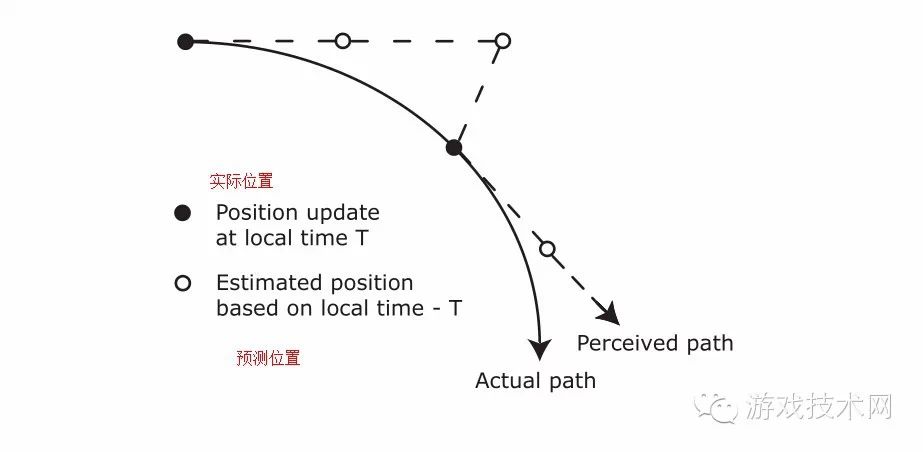 实际位置

Position update at local time T

Estimated position based on local time - T

预测位置

Perceived path

Actual path

游戏技术网